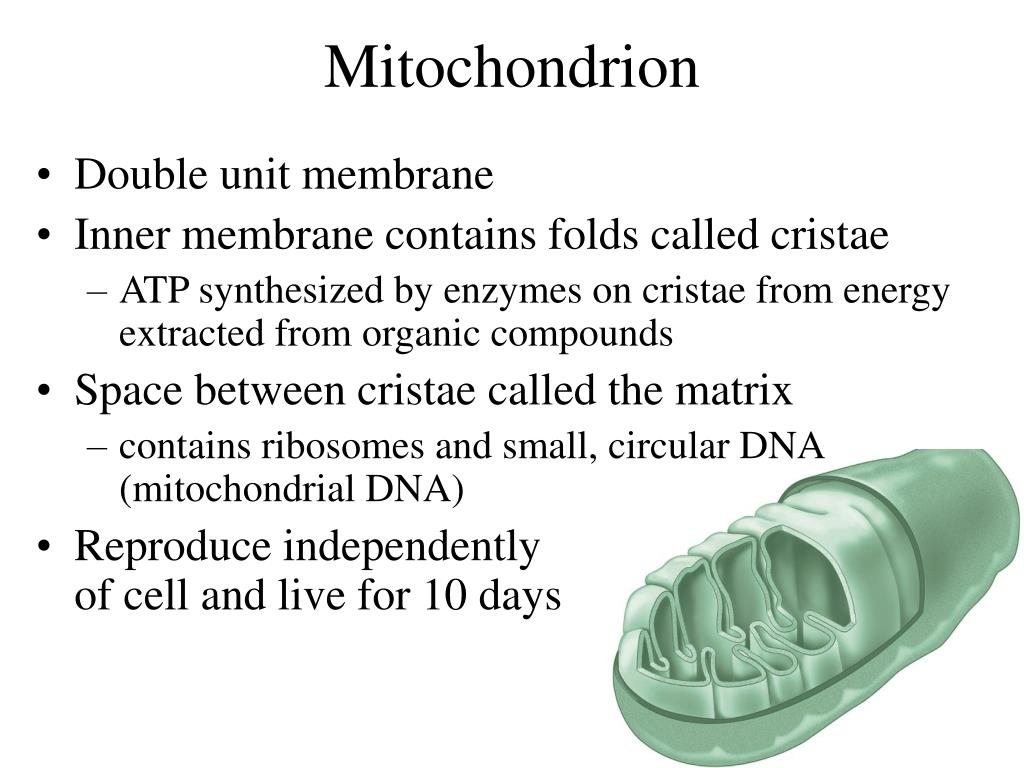 Mitochondrion

• Double unit membrane
• Inner membrane contains folds called cristae
  – ATP synthesized by enzymes on cristae from energy extracted from organic compounds
• Space between cristae called the matrix
  – contains ribosomes and small, circular DNA (mitochondrial DNA)
• Reproduce independently of cell and live for 10 days